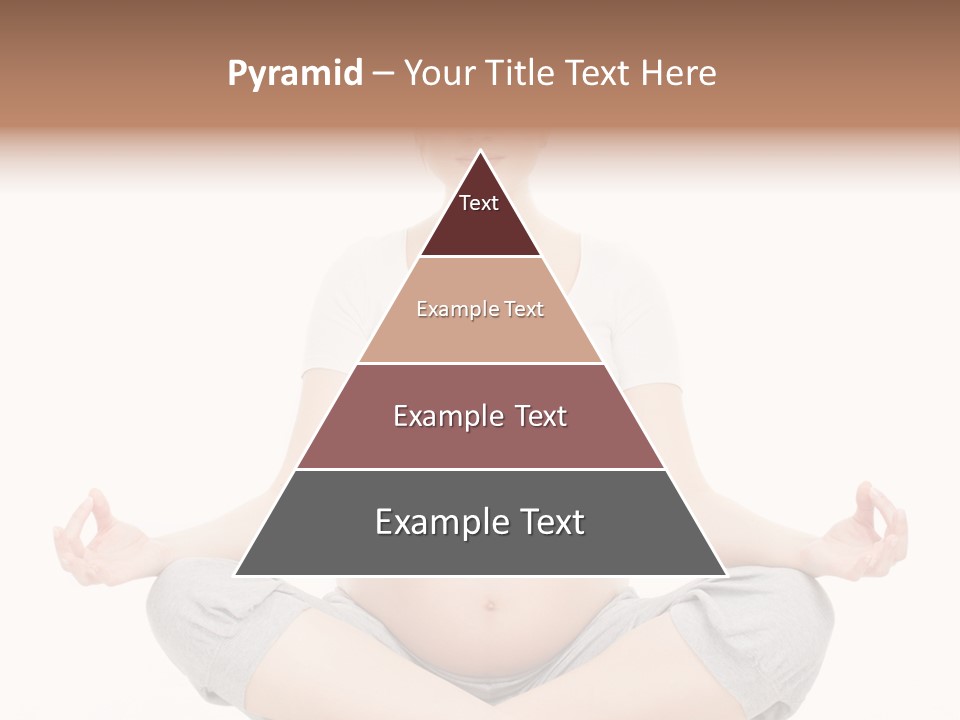 Pyramid – Your Title Text Here

Text

Example Text

Example Text

Example Text